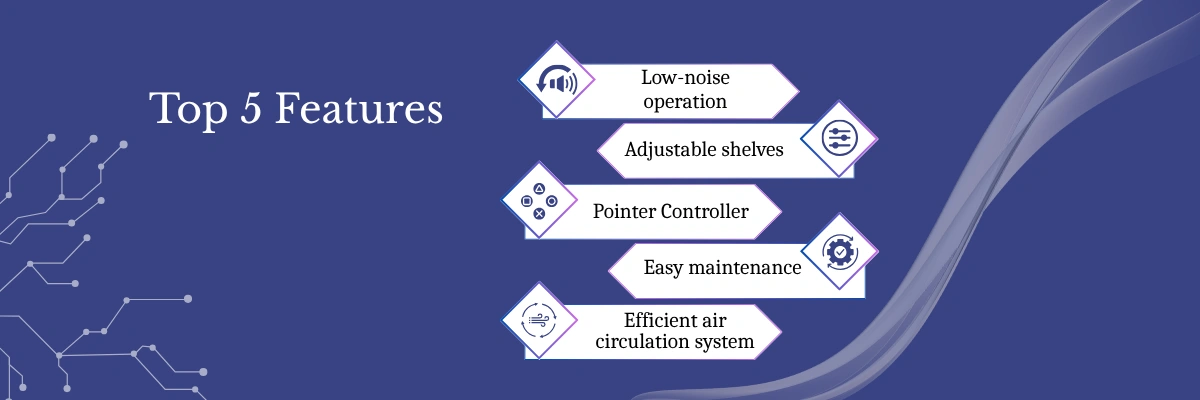 Top 5 Features

Low-noise operation

Adjustable shelves

Pointer Controller

Easy maintenance

Efficient air circulation system